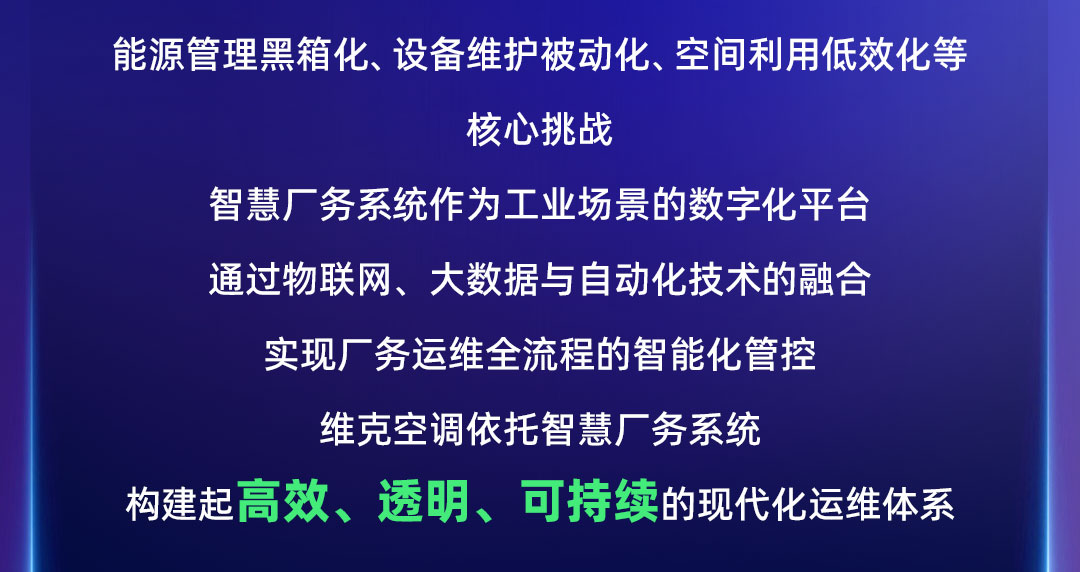 能源管理黑箱化、设备维护被动化、空间利用低效化等

核心挑战

智慧厂务系统作为工业场景的数字化平台

通过物联网、大数据与自动化技术的融合

实现厂务运维全流程的智能化管控

维克空调依托智慧厂务系统

构建起高效、透明、可持续的现代化运维体系